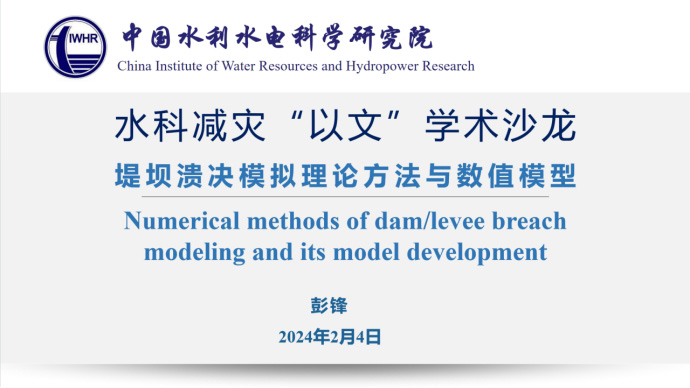 IWHR

中国水利水电科学研究院
China Institute of Water Resources and Hydropower Research

水科减灾“以文”学术沙龙

堤坝溃决模拟理论方法与数值模型

Numerical methods of dam/levee breach modeling and its model development

彭锋

2024年2月4日